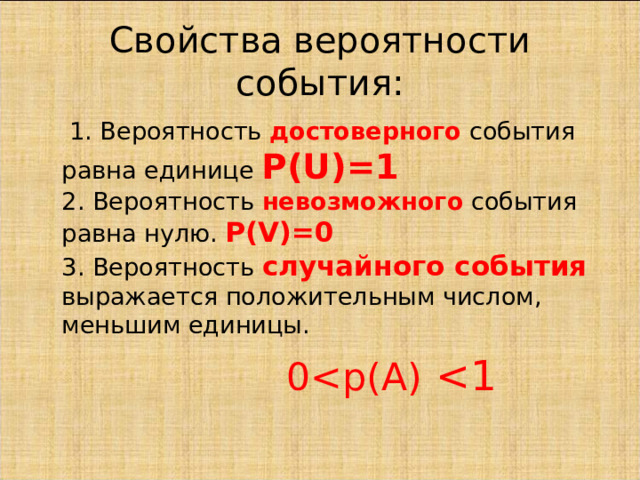 Свойства вероятности события:

1. Вероятность достоверного события равна единице $P(U)=1$

2. Вероятность невозможного события равна нулю. $P(V)=0$

3. Вероятность случайного события выражается положительным числом, меньшим единицы.

$0<p(A)<1$